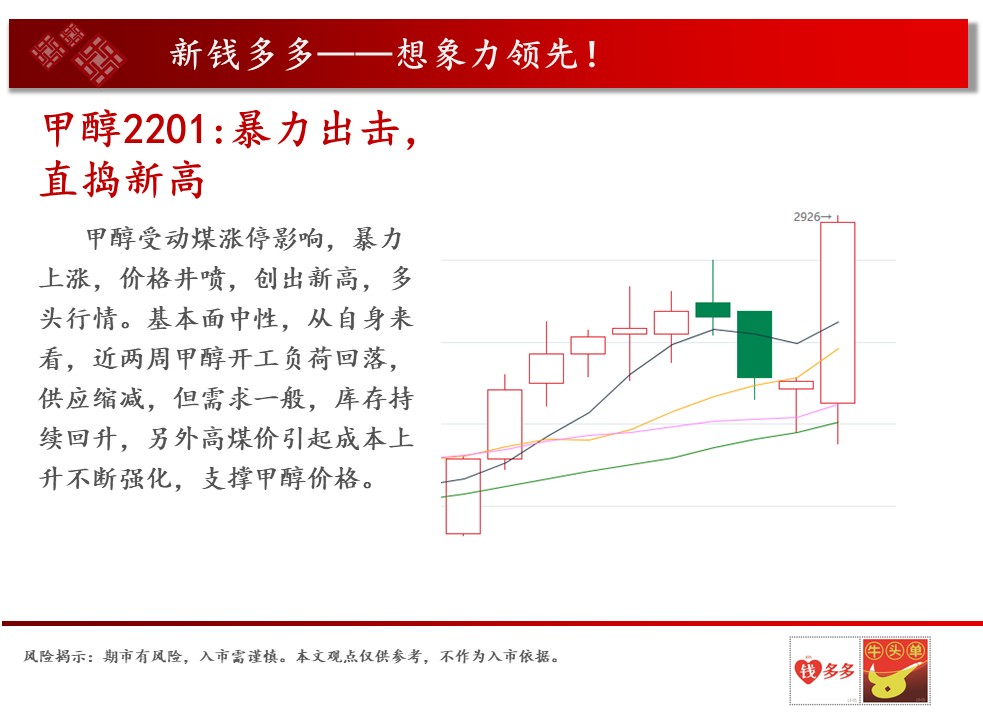 新钱多多——想象力领先！

甲醇2201:暴力出击，直捣新高

甲醇受动煤涨停影响，暴力上涨，价格井喷，创出新高，多头行情。基本面中性，从自身来看，近两周甲醇开工负荷回落，供应缩减，但需求一般，库存持续回升，另外高煤价引起成本上升不断强化，支撑甲醇价格。

2926→

风险揭示：期市有风险，入市需谨慎。本文观点仅供参考，不作为入市依据。

钱多多

牛头单